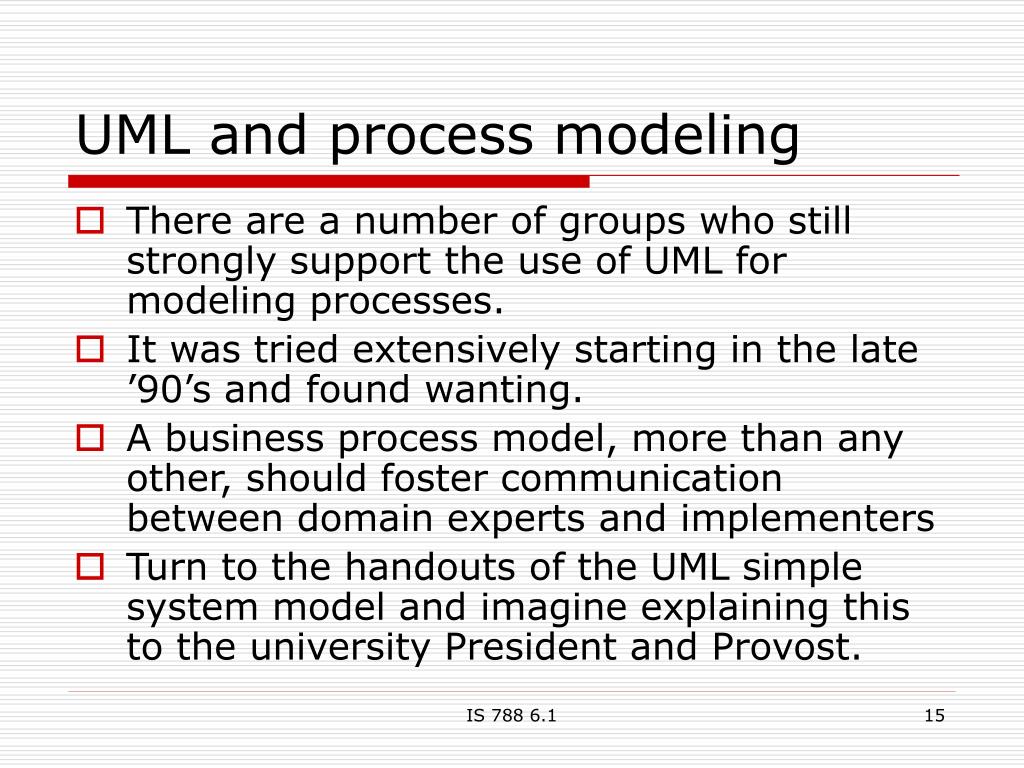 UML and process modeling

There are a number of groups who still strongly support the use of UML for modeling processes.

It was tried extensively starting in the late ’90’s and found wanting.

A business process model, more than any other, should foster communication between domain experts and implementers

Turn to the handouts of the UML simple system model and imagine explaining this to the university President and Provost.

IS 788 6.1

15